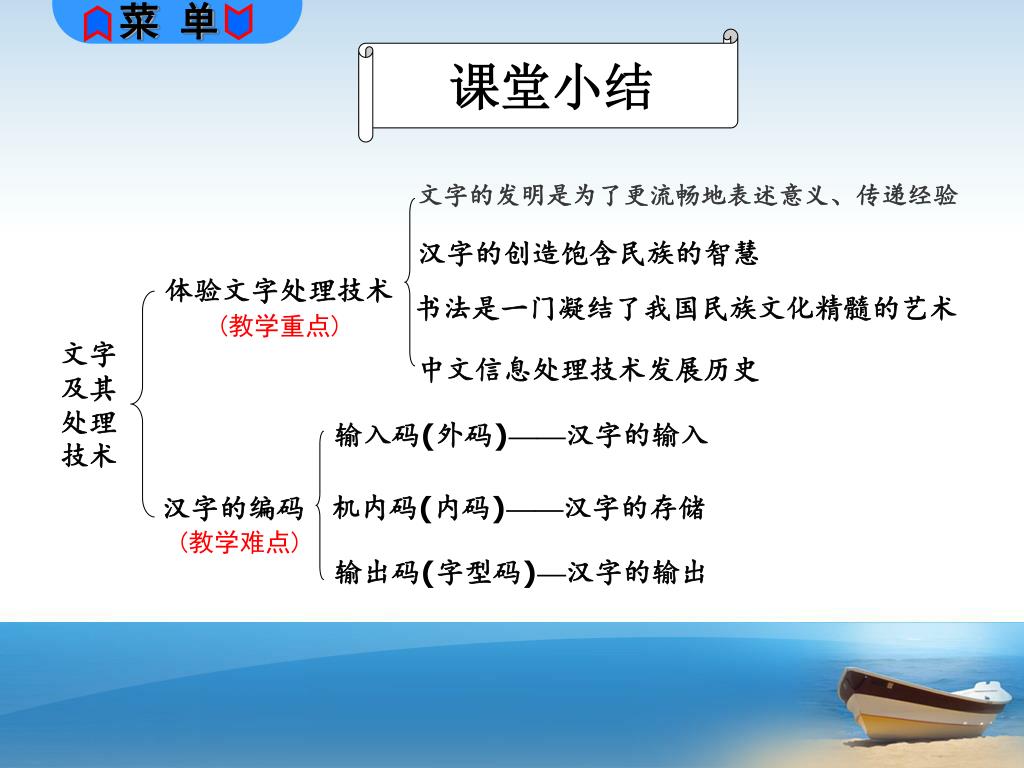 菜 单

课堂小结

文字及其处理技术

体验文字处理技术
（教学重点）

文字的发明是为了更流畅地表述意义、传递经验

汉字的创造饱含民族的智慧

书法是一门凝结了我国民族文化精髓的艺术

中文信息处理技术发展历史

汉字的编码
（教学难点）

输入码(外码)——汉字的输入

机内码(内码)——汉字的存储

输出码(字型码)—汉字的输出